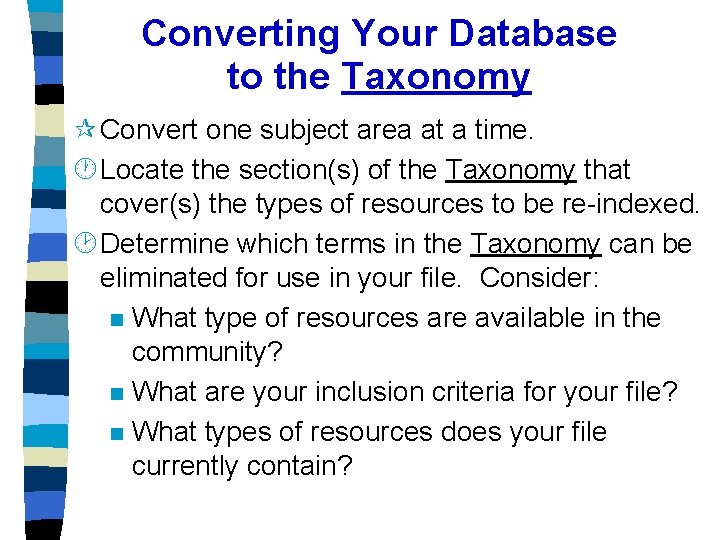 Converting Your Database to the Taxonomy

Convert one subject area at a time.

Locate the section(s) of the Taxonomy that cover(s) the types of resources to be re-indexed.

Determine which terms in the Taxonomy can be eliminated for use in your file. Consider:

What type of resources are available in the community?

What are your inclusion criteria for your file?

What types of resources does your file currently contain?